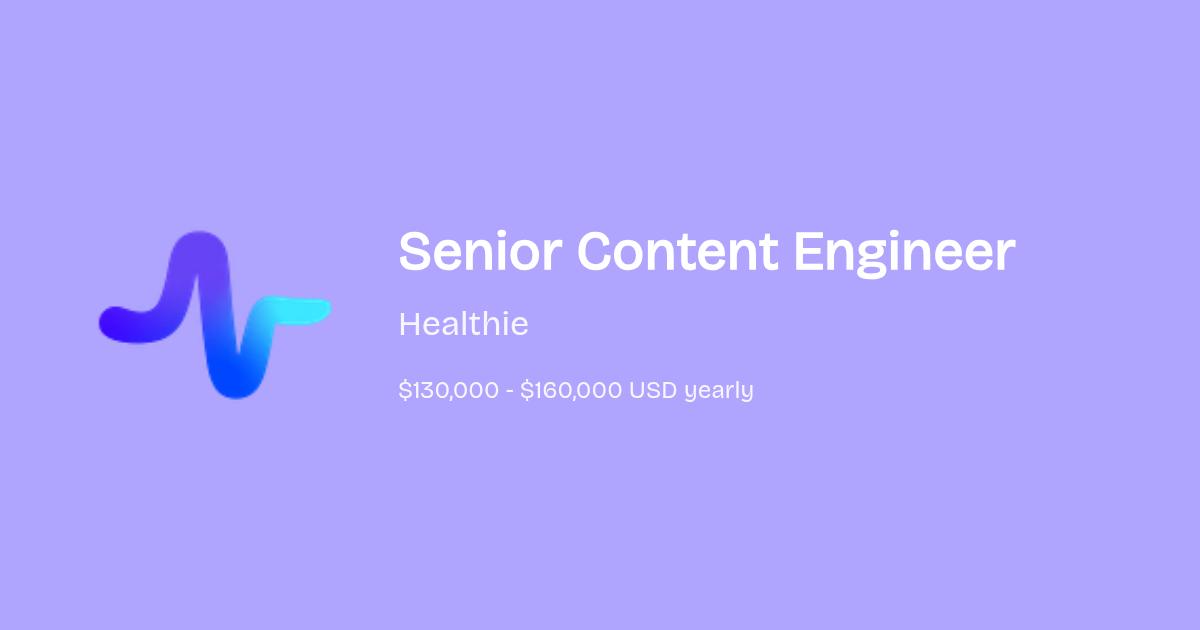 Senior Content Engineer

Healthie

$130,000 - $160,000 USD yearly